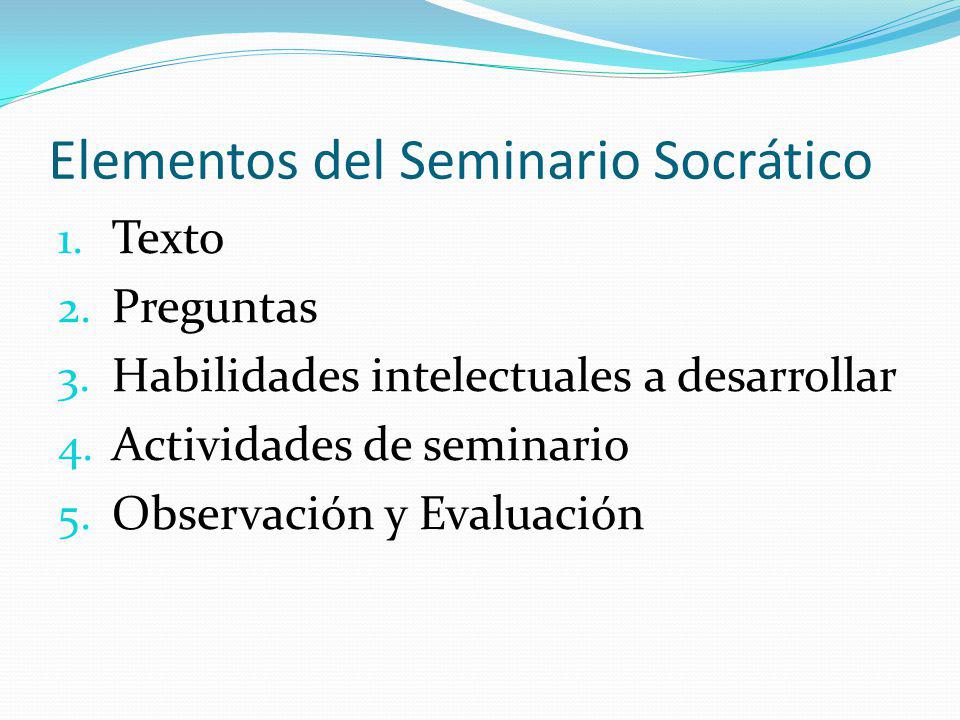 Elementos del Seminario Socrático

1. Texto
2. Preguntas
3. Habilidades intelectuales a desarrollar
4. Actividades de seminario
5. Observación y Evaluación